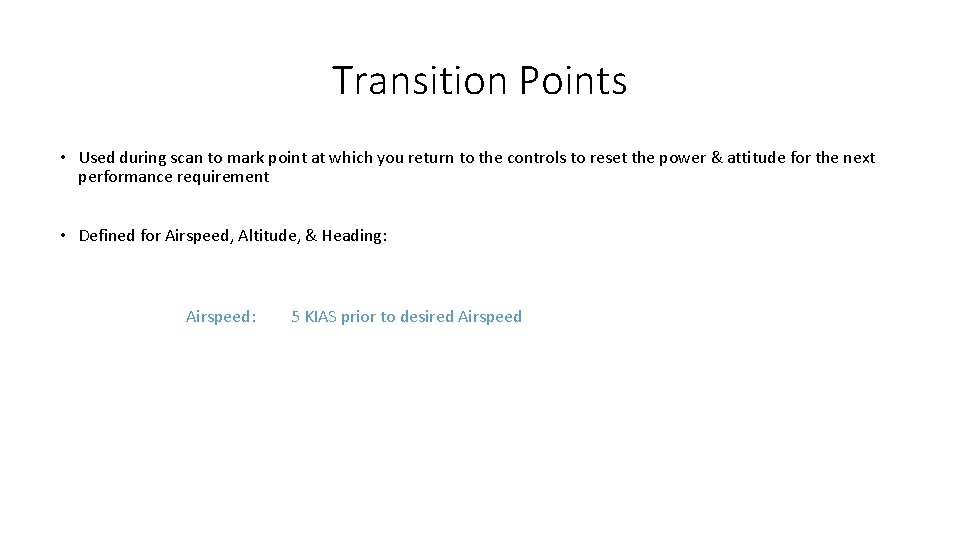 Transition Points

• Used during scan to mark point at which you return to the controls to reset the power & attitude for the next performance requirement

• Defined for Airspeed, Altitude, & Heading:

Airspeed: 5 KIAS prior to desired Airspeed